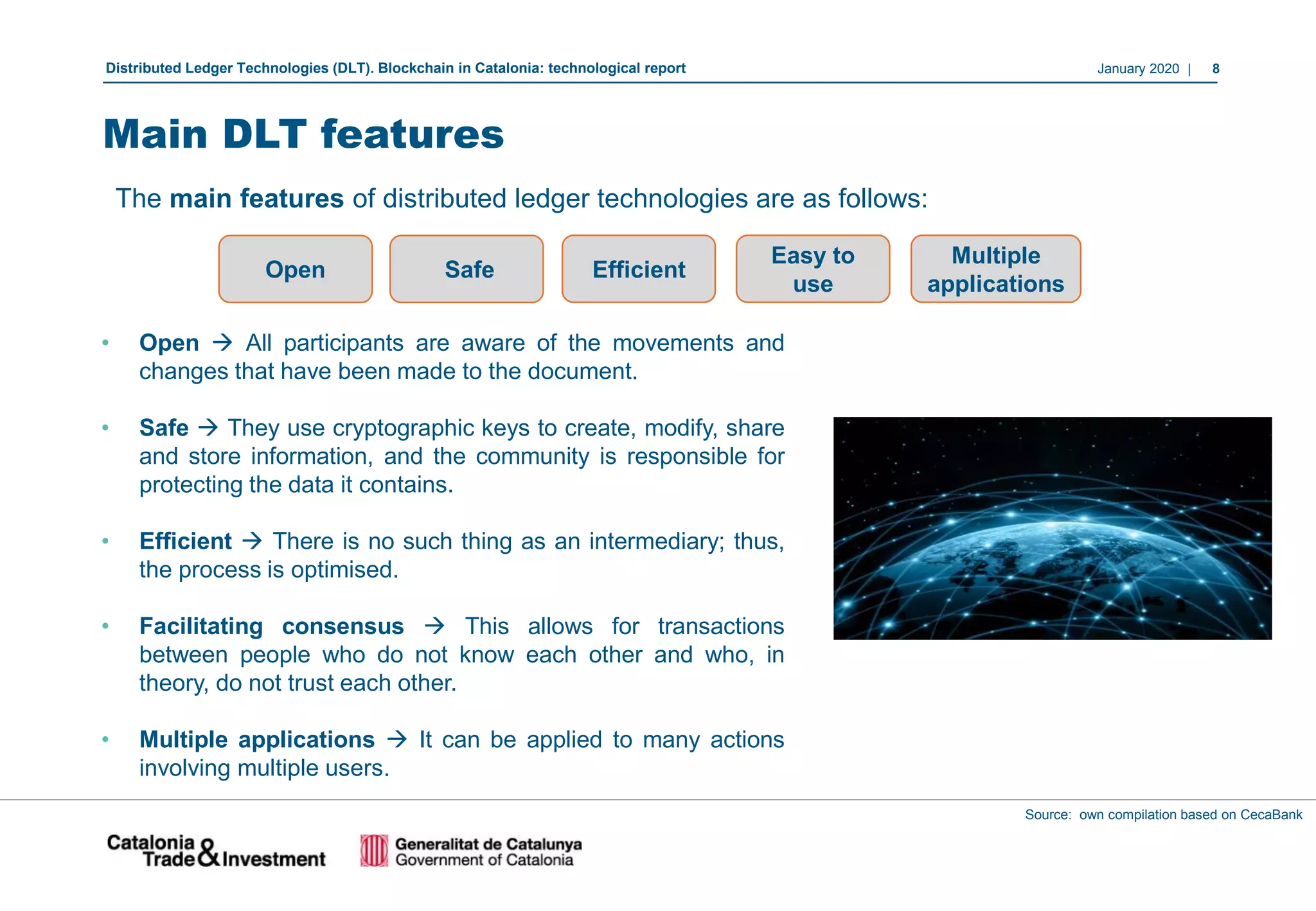 Distributed Ledger Technologies (DLT). Blockchain in Catalonia: technological report

January 2020 | 8

Main DLT features

The main features of distributed ledger technologies are as follows:

Open

Safe

Efficient

Easy to use

Multiple applications

• Open → All participants are aware of the movements and changes that have been made to the document.

• Safe → They use cryptographic keys to create, modify, share and store information, and the community is responsible for protecting the data it contains.

• Efficient → There is no such thing as an intermediary; thus, the process is optimised.

• Facilitating consensus → This allows for transactions between people who do not know each other and who, in theory, do not trust each other.

• Multiple applications → It can be applied to many actions involving multiple users.

Source: own compilation based on CecaBank

Catalonia Trade & Investment

Generalitat de Catalunya
Government of Catalonia